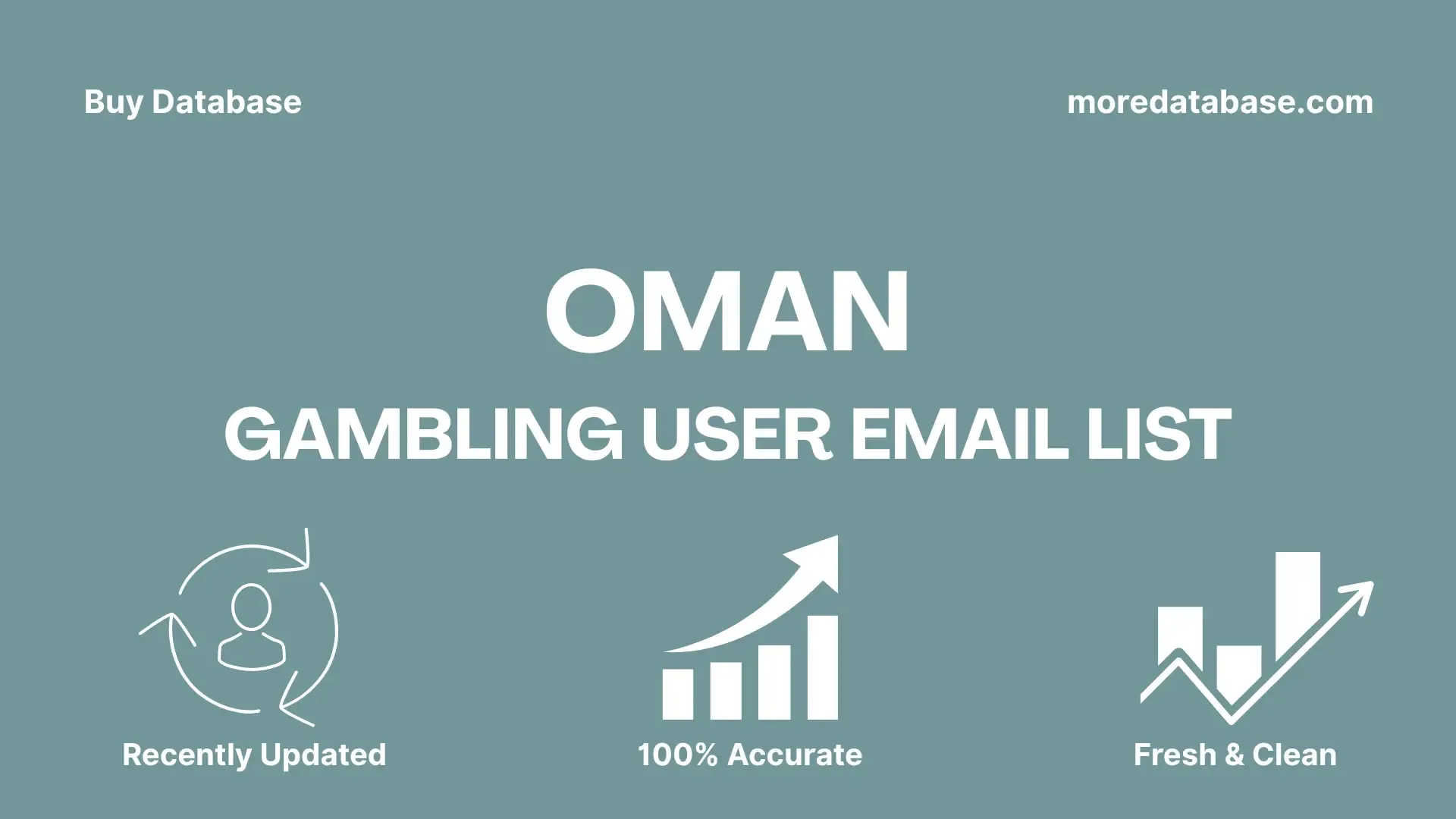 Buy Database

moredatabase.com

OMAN

GAMBLING USER EMAIL LIST

Recently Updated

100% Accurate

Fresh & Clean